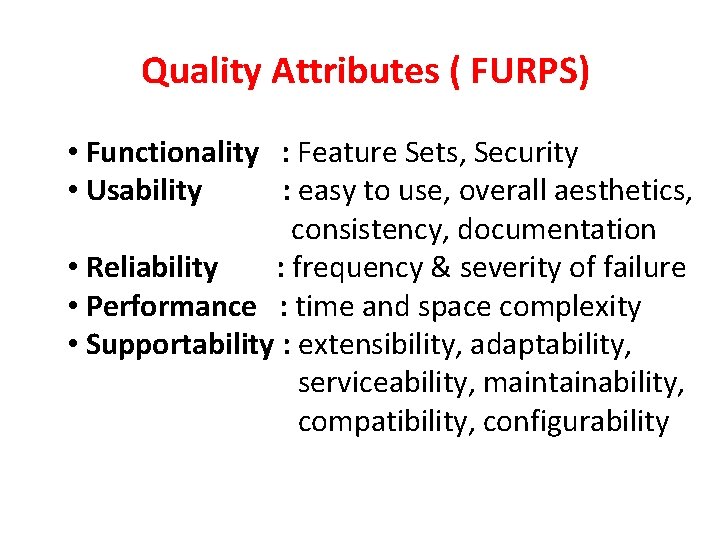 Quality Attributes ( FURPS)

• Functionality : Feature Sets, Security
• Usability : easy to use, overall aesthetics, consistency, documentation
• Reliability : frequency & severity of failure
• Performance : time and space complexity
• Supportability : extensibility, adaptability, serviceability, maintainability, compatibility, configurability